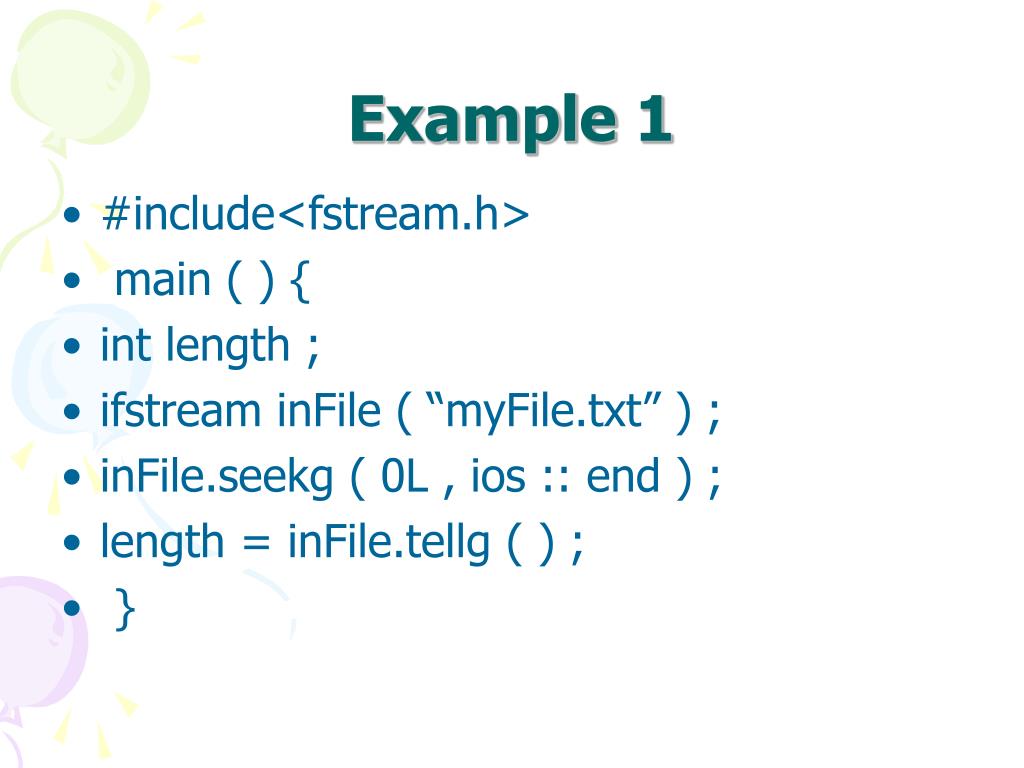 Example 1

• #include<fstream.h>
• main ( ) {
• int length ;
• ifstream inFile ( “myFile.txt” ) ;
• inFile.seekg ( 0L , ios :: end ) ;
• length = inFile.tellg ( ) ;
• }